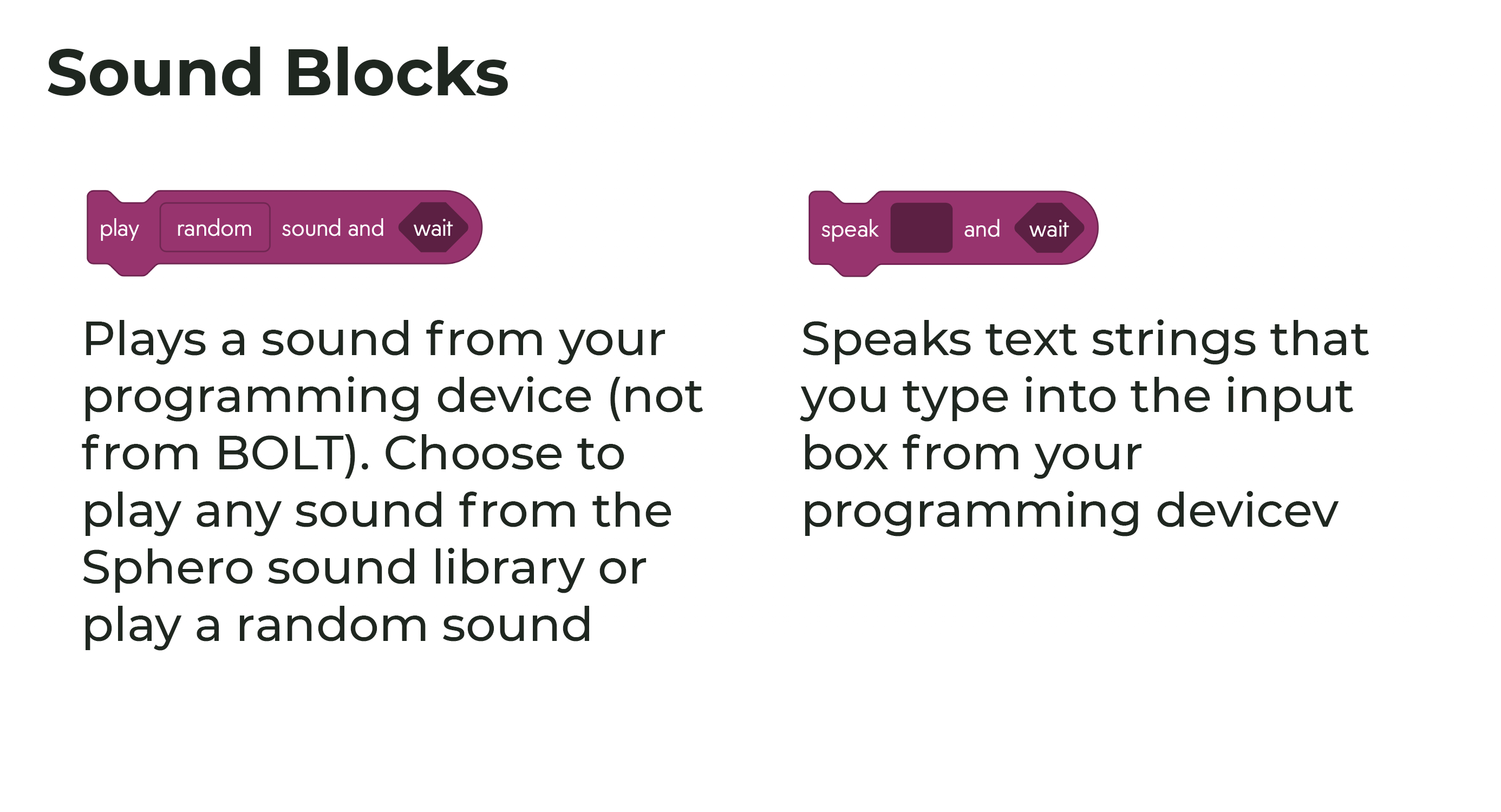 Sound Blocks

play random sound and wait

Plays a sound from your programming device (not from BOLT). Choose to play any sound from the Sphero sound library or play a random sound

speak and wait

Speaks text strings that you type into the input box from your programming devicev